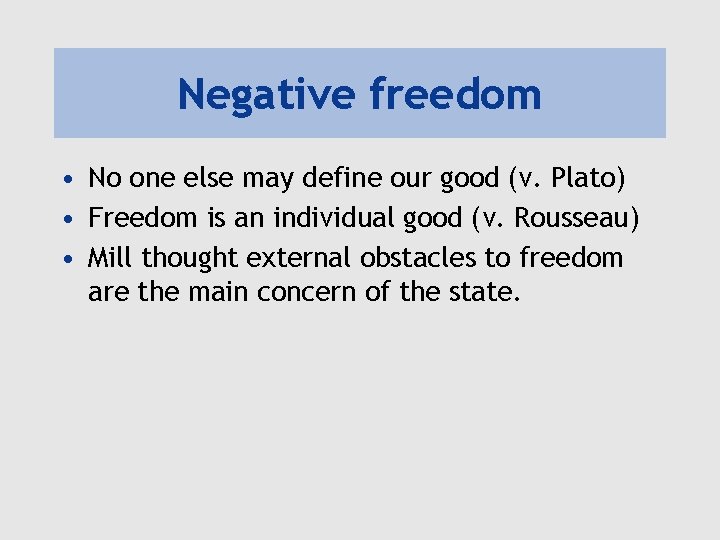 Negative freedom

• No one else may define our good (v. Plato)
• Freedom is an individual good (v. Rousseau)
• Mill thought external obstacles to freedom are the main concern of the state.